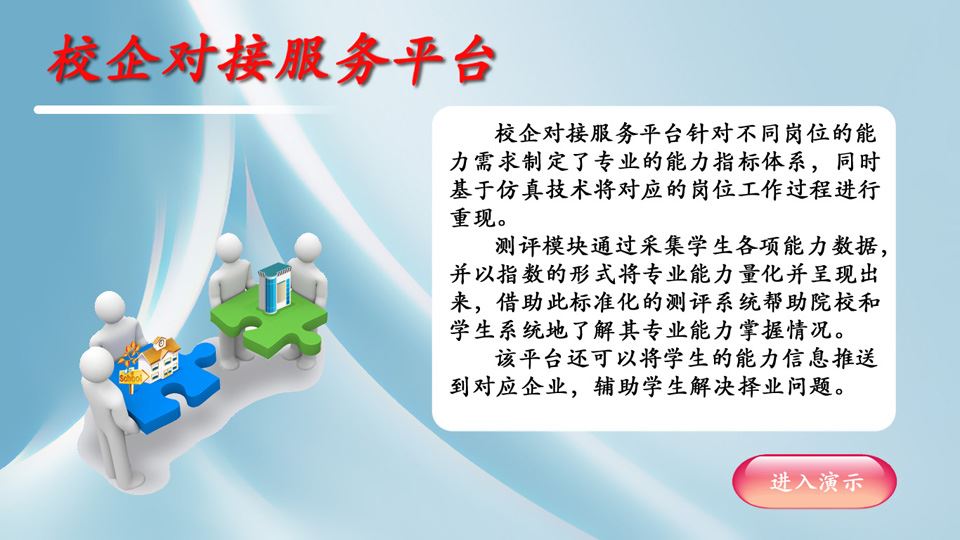 校企对接服务平台

校企对接服务平台针对不同岗位的能力需求制定了专业的能力指标体系，同时基于仿真技术将对应的岗位工作过程进行重现。

测评模块通过采集学生各项能力数据，并以指数的形式将专业能力量化并呈现出来，借助此标准化的测评系统帮助院校和学生系统地了解其专业能力掌握情况。

该平台还可以将学生的能力信息推送到对应企业，辅助学生解决择业问题。

School

进入演示